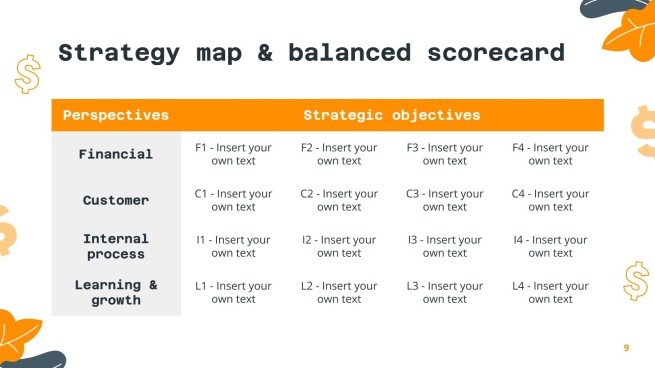 Strategy map & balanced scorecard

| Perspectives | Strategic objectives | | | |
|---|---|---|---|---|
| Financial | F1 - Insert your own text | F2 - Insert your own text | F3 - Insert your own text | F4 - Insert your own text |
| Customer | C1 - Insert your own text | C2 - Insert your own text | C3 - Insert your own text | C4 - Insert your own text |
| Internal process | I1 - Insert your own text | I2 - Insert your own text | I3 - Insert your own text | I4 - Insert your own text |
| Learning & growth | L1 - Insert your own text | L2 - Insert your own text | L3 - Insert your own text | L4 - Insert your own text |

9